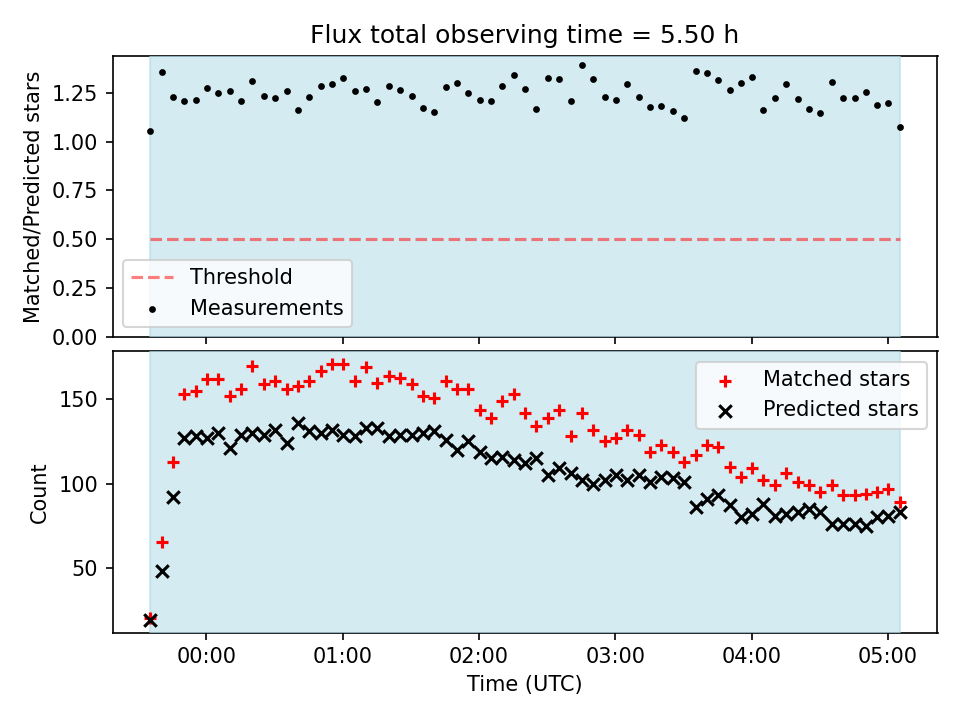 Flux total observing time = 5.50 h

Matched/Predicted stars

1.25
1.00
0.75
0.50
0.25
0.00

Threshold
Measurements

Count

150
100
50

Matched stars
Predicted stars

00:00
01:00
02:00
03:00
04:00
05:00

Time (UTC)